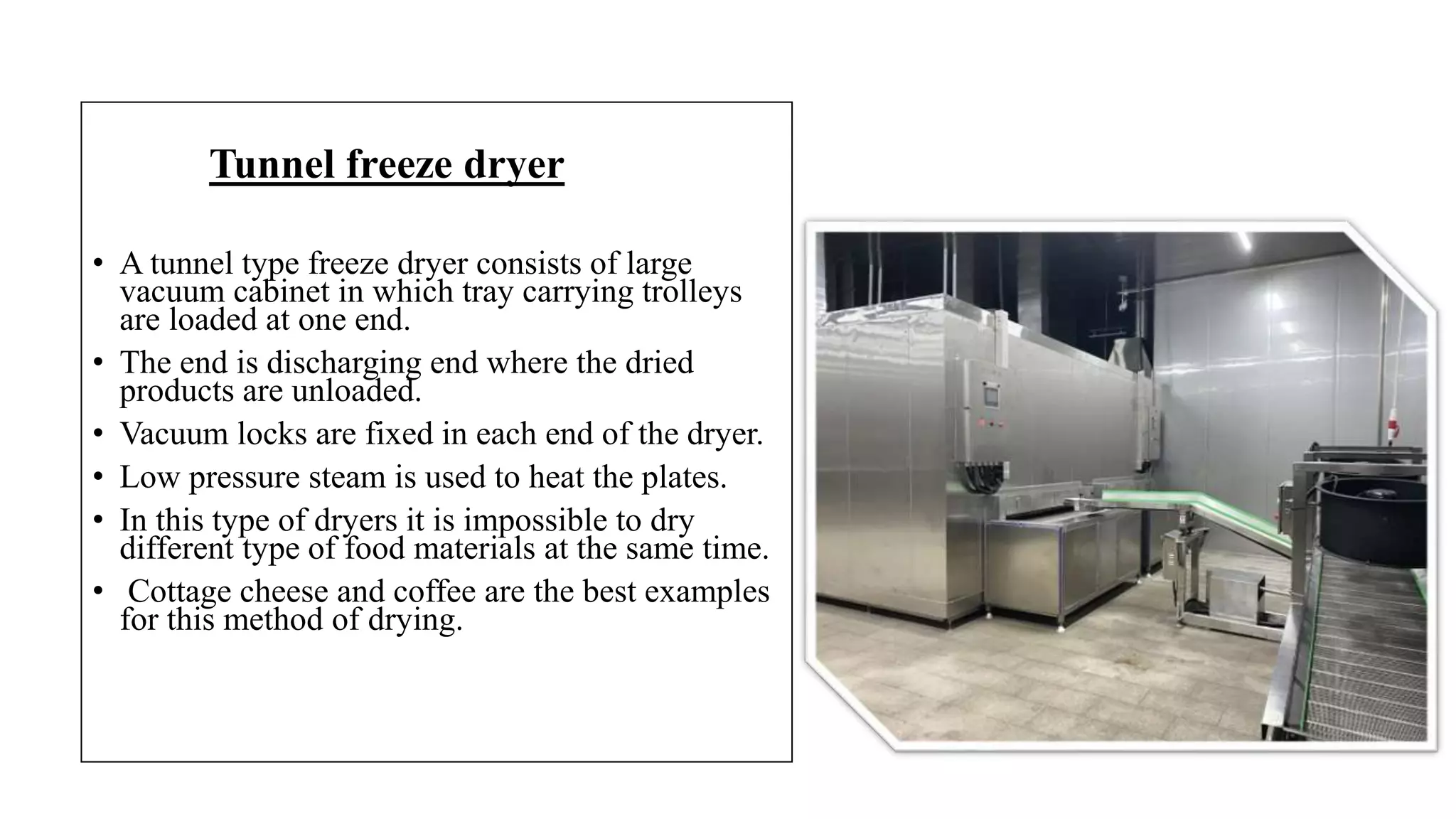 Tunnel freeze dryer

• A tunnel type freeze dryer consists of large vacuum cabinet in which tray carrying trolleys are loaded at one end.
• The end is discharging end where the dried products are unloaded.
• Vacuum locks are fixed in each end of the dryer.
• Low pressure steam is used to heat the plates.
• In this type of dryers it is impossible to dry different type of food materials at the same time.
• Cottage cheese and coffee are the best examples for this method of drying.